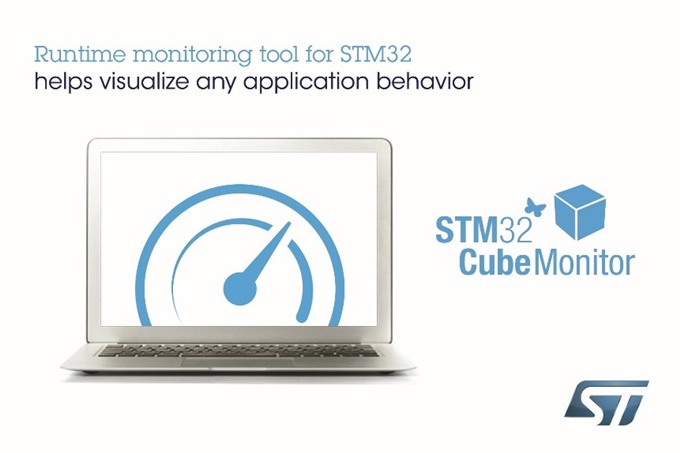 Runtime monitoring tool for STM32
helps visualize any application behavior

STM32
CubeMonitor

ST